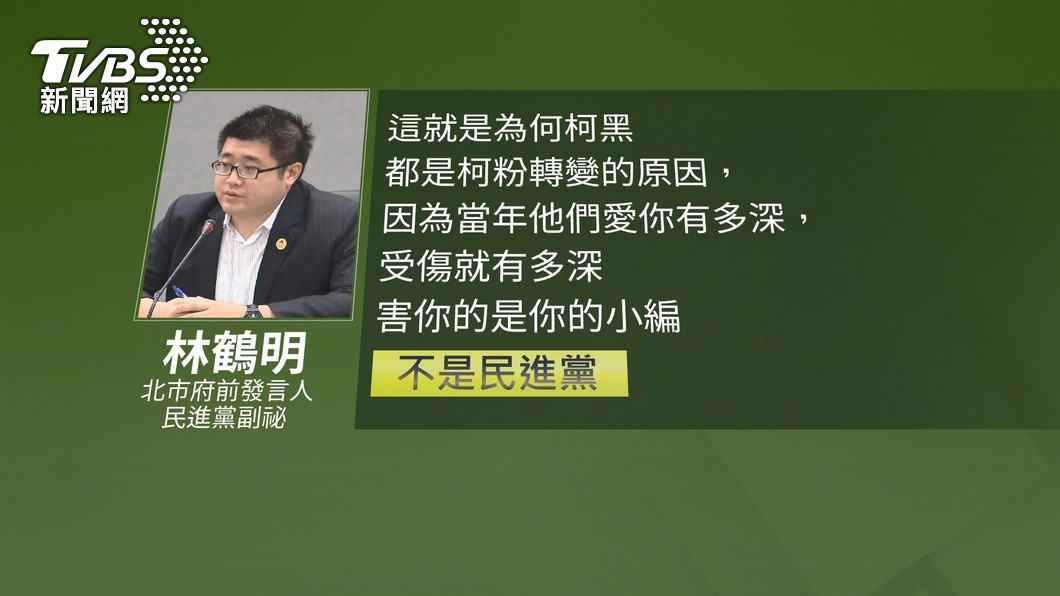 TVBS
新聞網

林鶴明
北市府前發言人
民進黨副祕

這就是為何柯黑
都是柯粉轉變的原因，
因為當年他們愛你有多深，
受傷就有多深
害你的是你的小編
不是民進黨